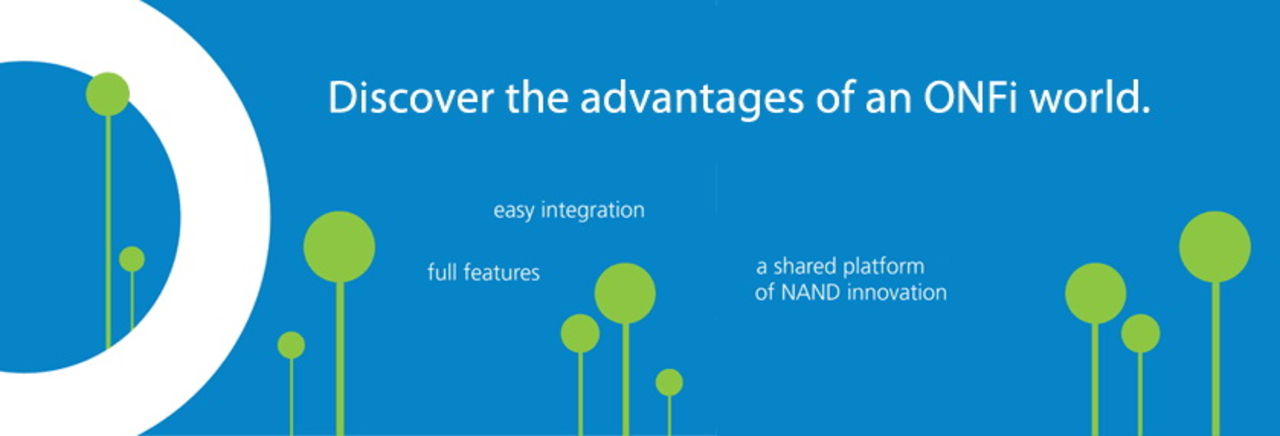 Discover the advantages of an ONFi world.

easy integration

full features

a shared platform of NAND innovation